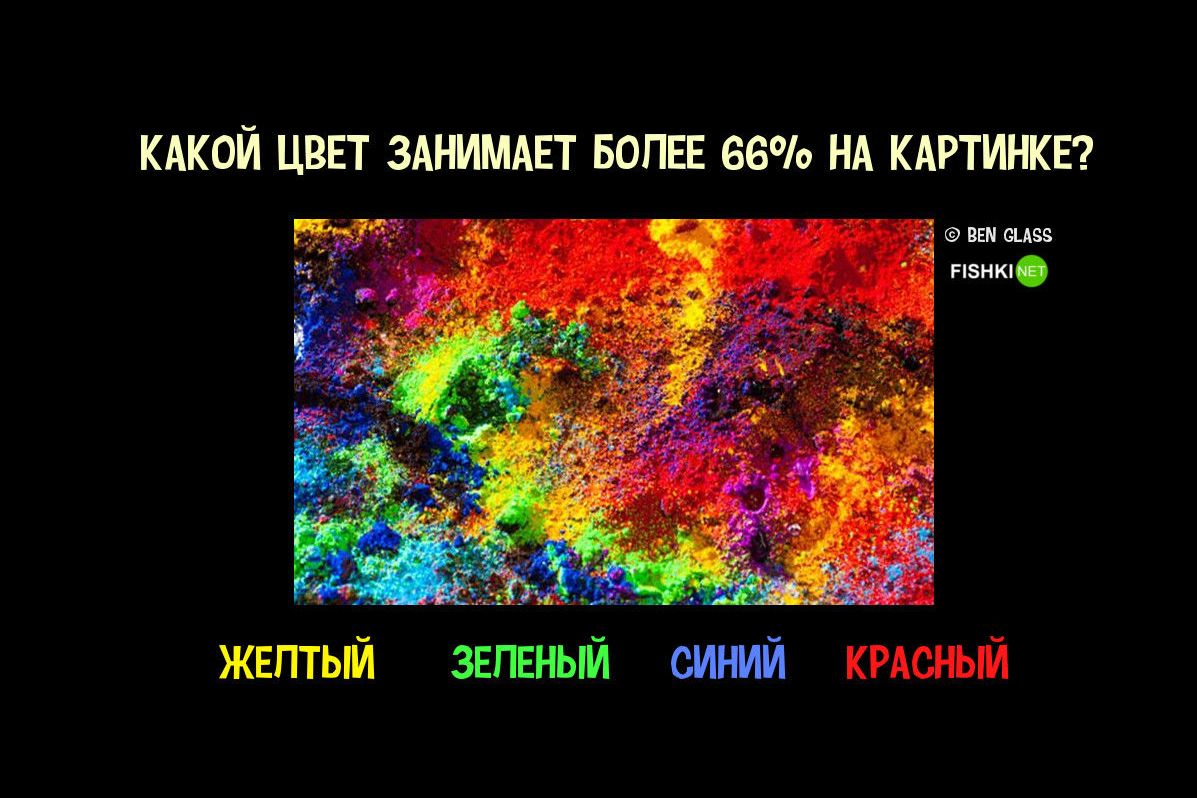 КАКОЙ ЦВЕТ ЗАНИМАЕТ БОЛЕЕ 66% НА КАРТИНКЕ?

© BEN GLASS

FISHKI NET

ЖЕЛТЫЙ ЗЕЛЕНЫЙ СИНИЙ КРАСНЫЙ